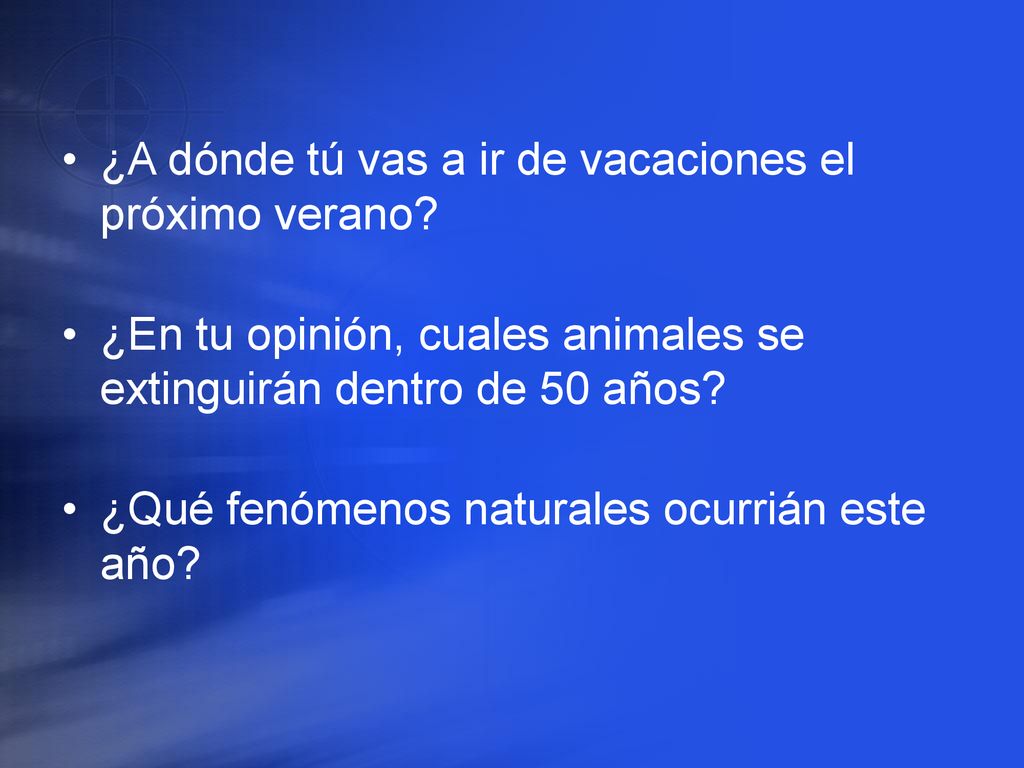 • ¿A dónde tú vas a ir de vacaciones el próximo verano?

• ¿En tu opinión, cuales animales se extinguirán dentro de 50 años?

• ¿Qué fenómenos naturales ocurrián este año?